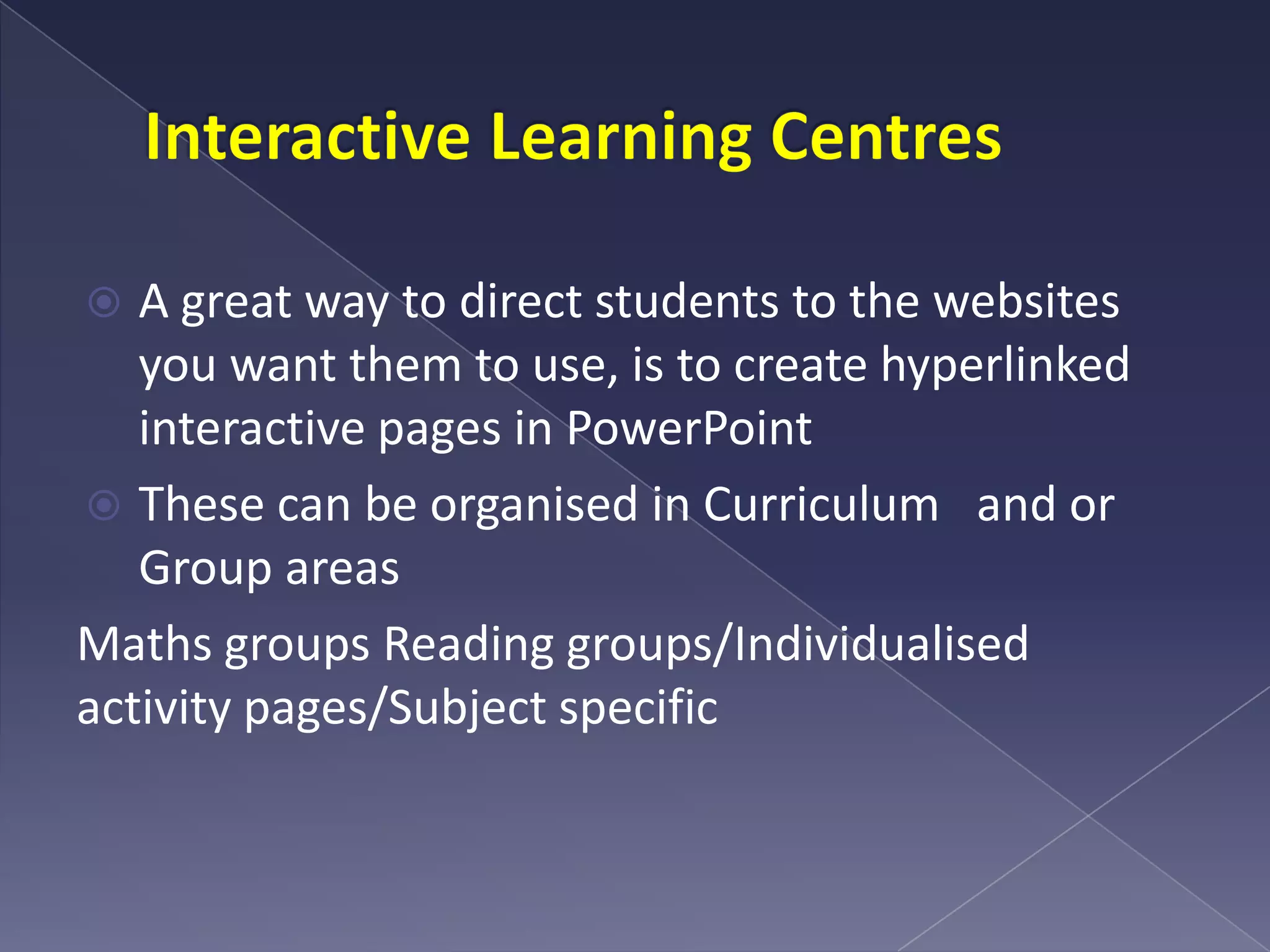 Interactive Learning Centres

A great way to direct students to the websites you want them to use, is to create hyperlinked interactive pages in PowerPoint

These can be organised in Curriculum and or Group areas

Maths groups Reading groups/Individualised activity pages/Subject specific